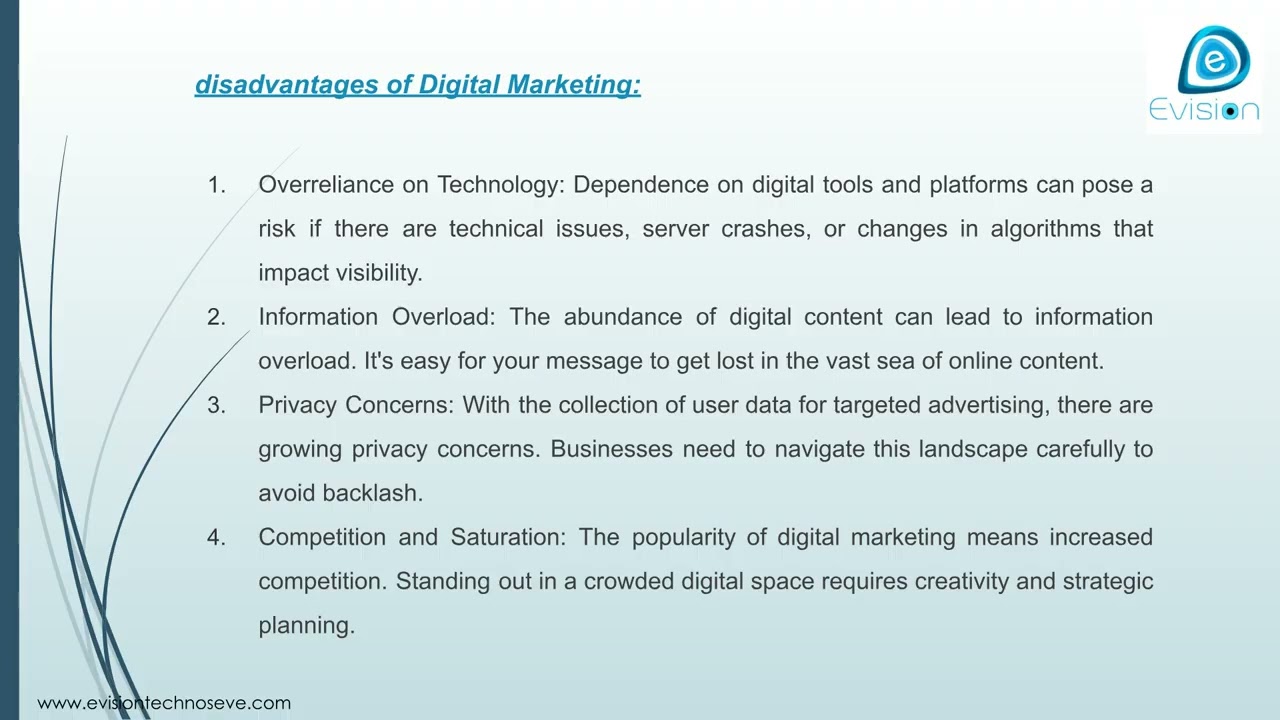 disadvantages of Digital Marketing:

e
Evision

1. Overreliance on Technology: Dependence on digital tools and platforms can pose a risk if there are technical issues, server crashes, or changes in algorithms that impact visibility.
2. Information Overload: The abundance of digital content can lead to information overload. It's easy for your message to get lost in the vast sea of online content.
3. Privacy Concerns: With the collection of user data for targeted advertising, there are growing privacy concerns. Businesses need to navigate this landscape carefully to avoid backlash.
4. Competition and Saturation: The popularity of digital marketing means increased competition. Standing out in a crowded digital space requires creativity and strategic planning.

www.evisiontechnoseve.com